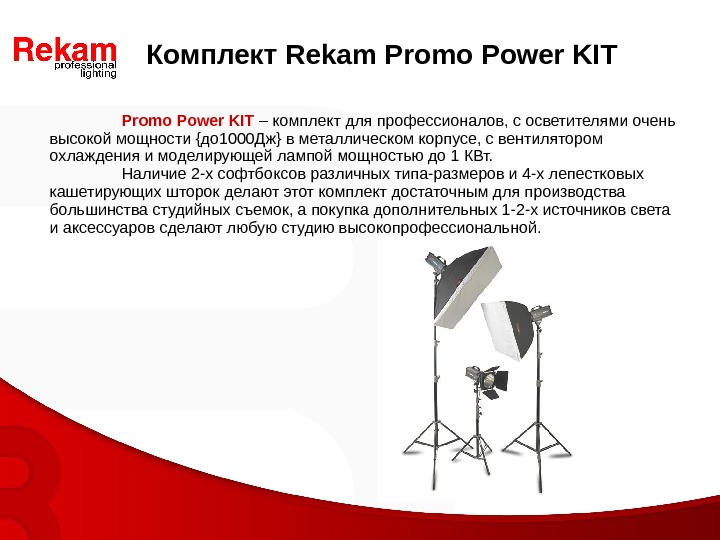 Rekam
professional
lighting

Комплект Rekam Promo Power KIT

Promo Power KIT – комплект для профессионалов, с осветителями очень высокой мощности {до1000Дж} в металлическом корпусе, с вентилятором охлаждения и моделирующей лампой мощностью до 1 КВт.

Наличие 2-х софтбоксов различных типа-размеров и 4-х лепестковых кашетирующих шторок делают этот комплект достаточным для производства большинства студийных съемок, а покупка дополнительных 1-2-х источников света и аксессуаров сделают любую студию высокопрофессиональной.